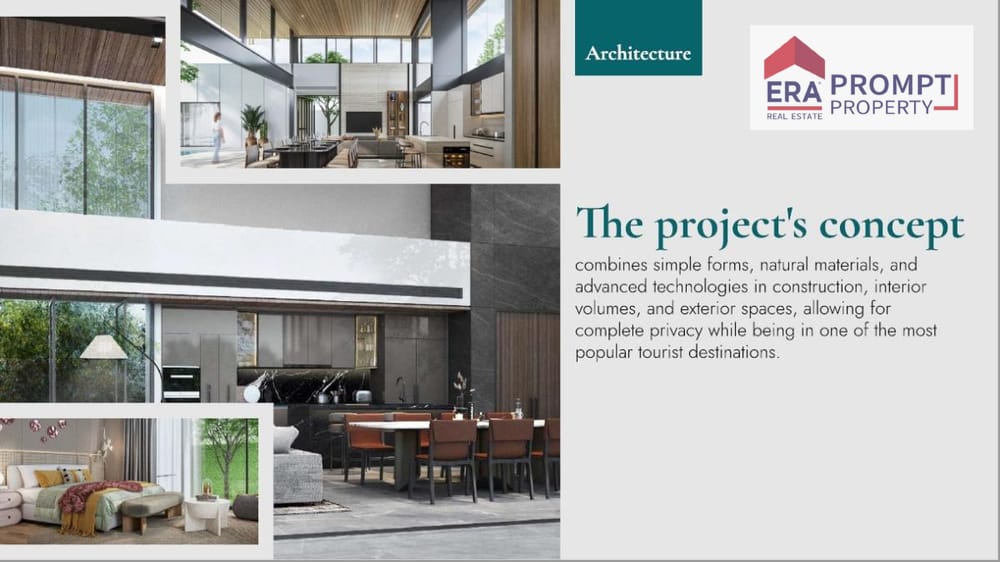 Architecture

ERA REAL ESTATE PROMPT PROPERTY

The project's concept

combines simple forms, natural materials, and advanced technologies in construction, interior volumes, and exterior spaces, allowing for complete privacy while being in one of the most popular tourist destinations.